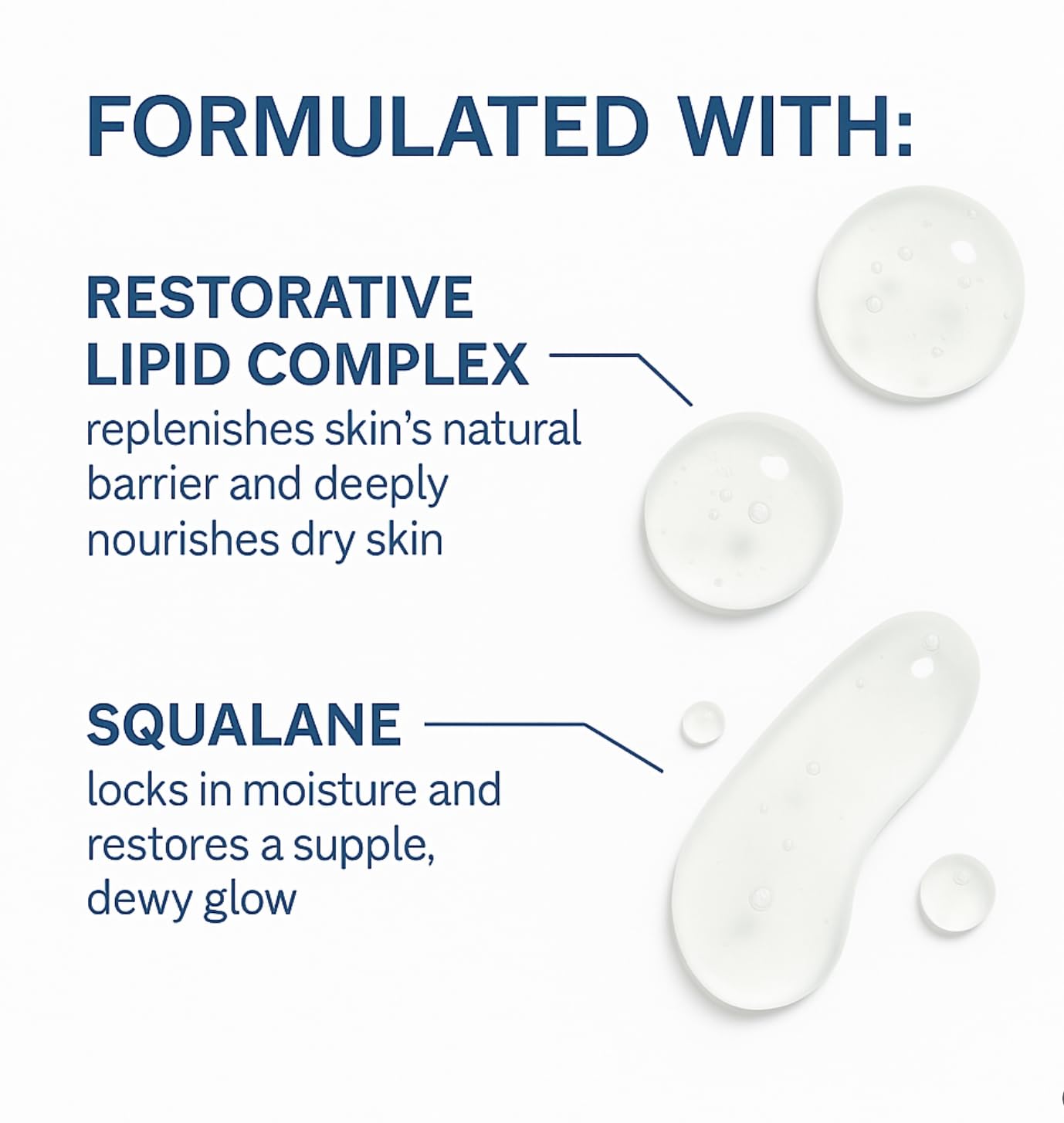 FORMULATED WITH:

RESTORATIVE LIPID COMPLEX
replenishes skin's natural barrier and deeply nourishes dry skin

SQUALANE
locks in moisture and restores a supple, dewy glow